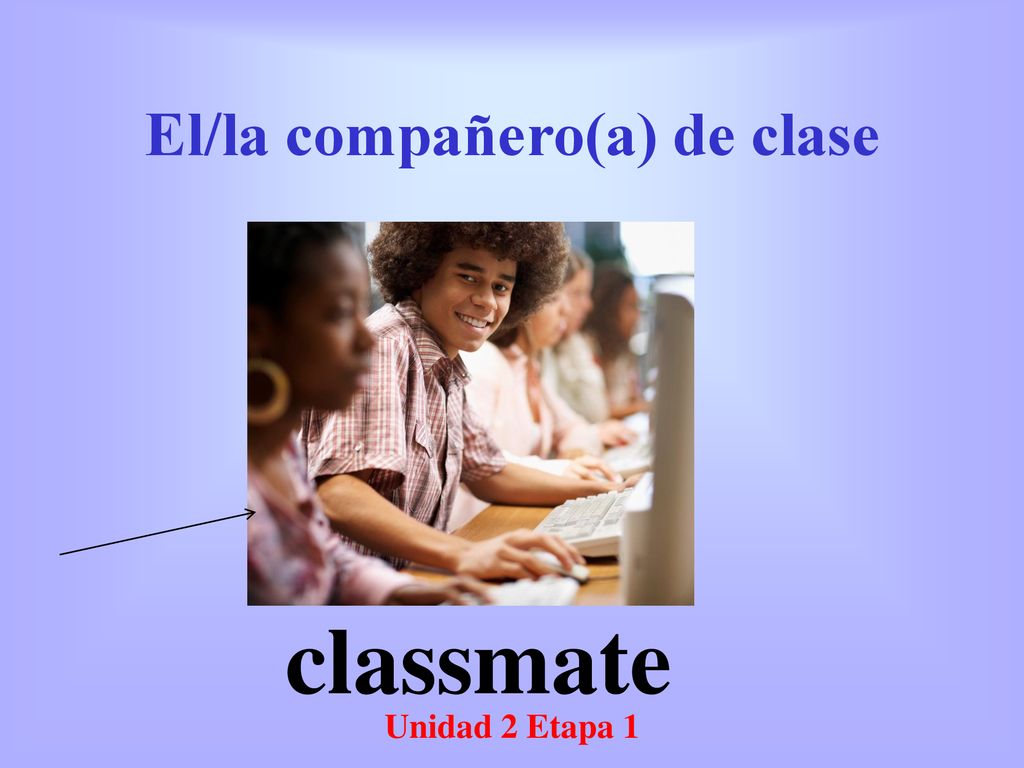 El/la compañero(a) de clase

classmate

Unidad 2 Etapa 1